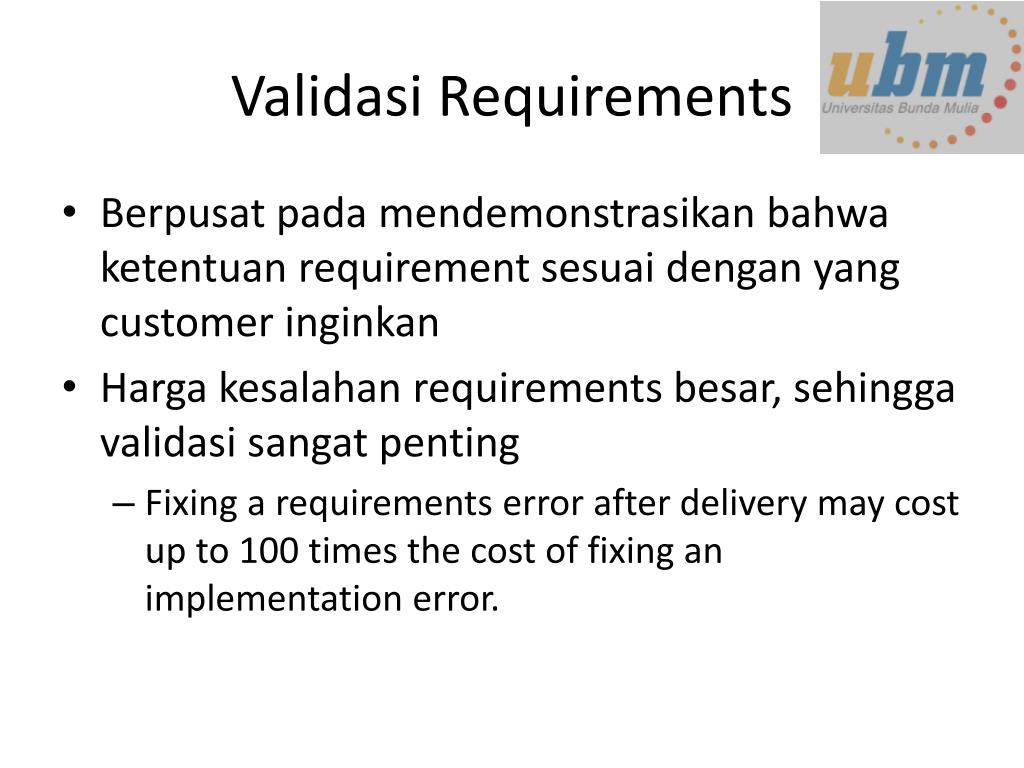 Validasi Requirements

ubm
Universitas Bunda Mulia

• Berpusat pada mendemonstrasikan bahwa ketentuan requirement sesuai dengan yang customer inginkan

• Harga kesalahan requirements besar, sehingga validasi sangat penting

– Fixing a requirements error after delivery may cost up to 100 times the cost of fixing an implementation error.